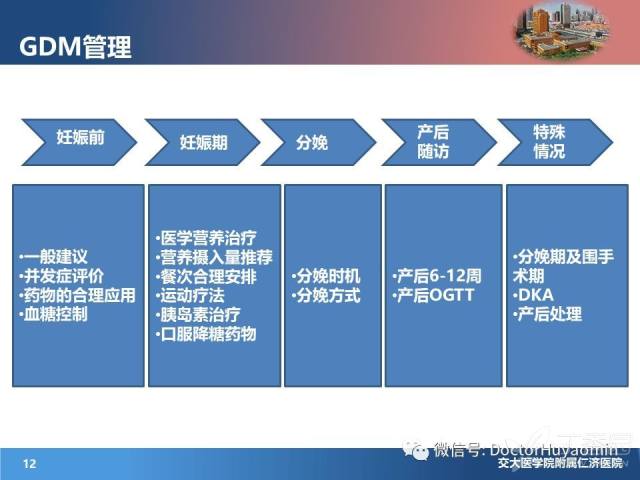 GDM管理

妊娠前

妊娠期

分娩

产后随访

特殊情况

·一般建议
·并发症评价
·药物的合理应用
·血糖控制

·医学营养治疗
·营养摄入量推荐
·餐次合理安排
·运动疗法
·胰岛素治疗
·口服降糖药物

·分娩时机
·分娩方式

·产后6-12周
·产后OGTT

·分娩期及围手术期
·DKA
·产后处理

12

微信号: DoctorHuyaomin

交大医学院附属仁济医院